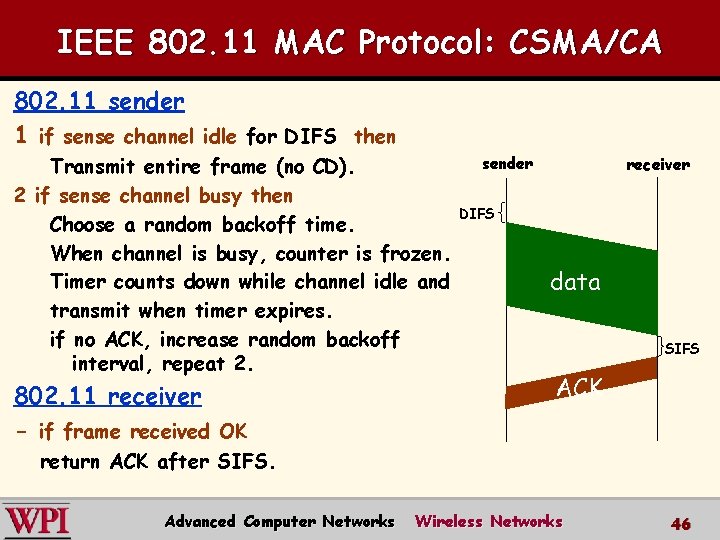 IEEE 802.11 MAC Protocol: CSMA/CA

802.11 sender

1 if sense channel idle for DIFS then
Transmit entire frame (no CD).

2 if sense channel busy then
Choose a random backoff time.
When channel is busy, counter is frozen.
Timer counts down while channel idle and transmit when timer expires.
if no ACK, increase random backoff interval, repeat 2.

802.11 receiver

- if frame received OK
return ACK after SIFS.

sender

receiver

DIFS

data

SIFS

ACK

WPI

Advanced Computer Networks Wireless Networks

46